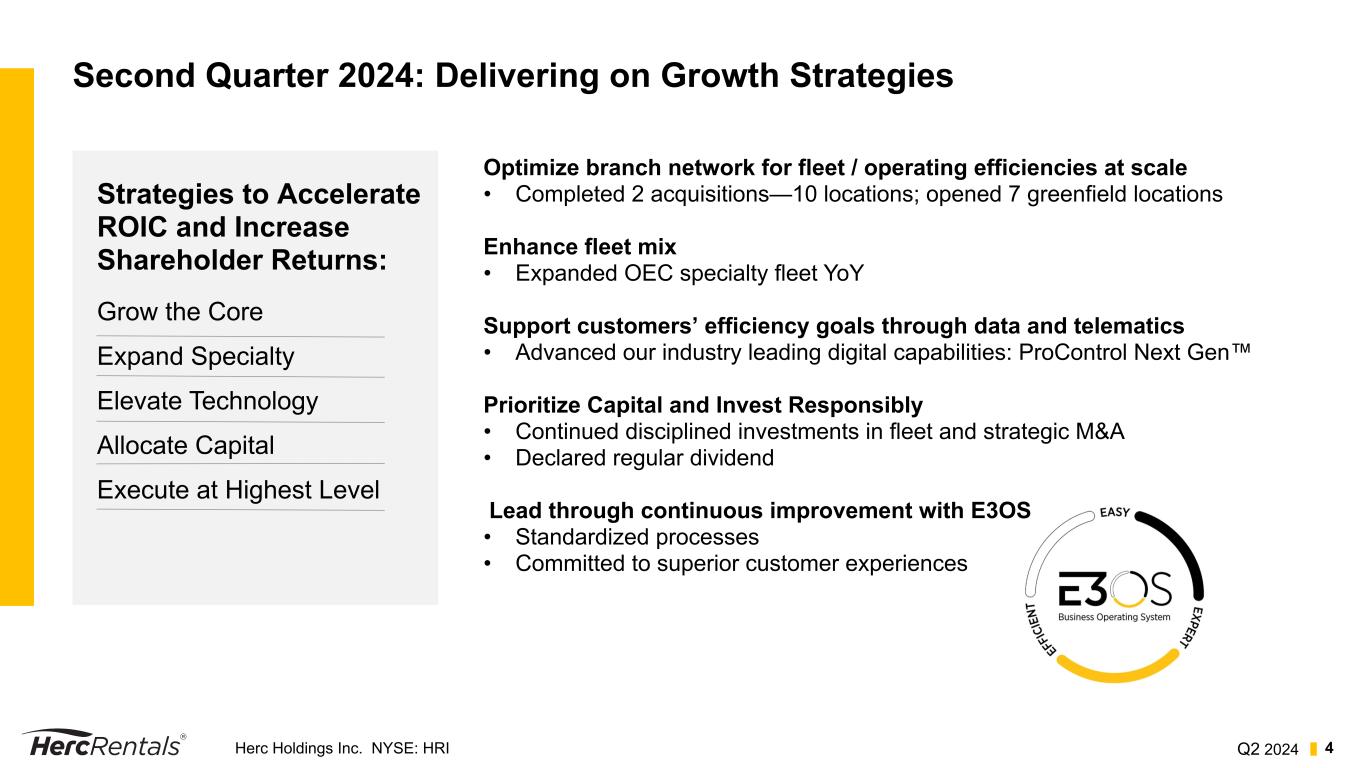 Second Quarter 2024: Delivering on Growth Strategies

Strategies to Accelerate ROIC and Increase Shareholder Returns:

Grow the Core

Expand Specialty

Elevate Technology

Allocate Capital

Execute at Highest Level

Optimize branch network for fleet / operating efficiencies at scale
• Completed 2 acquisitions—10 locations; opened 7 greenfield locations

Enhance fleet mix
• Expanded OEC specialty fleet YoY

Support customers' efficiency goals through data and telematics
• Advanced our industry leading digital capabilities: ProControl Next Gen™

Prioritize Capital and Invest Responsibly
• Continued disciplined investments in fleet and strategic M&A
• Declared regular dividend

Lead through continuous improvement with E3OS
• Standardized processes
• Committed to superior customer experiences

EASY
E3OS
Business Operating System
EFFICIENT
EXPERT

HercRentals®
Herc Holdings Inc. NYSE: HRI
Q2 2024 4